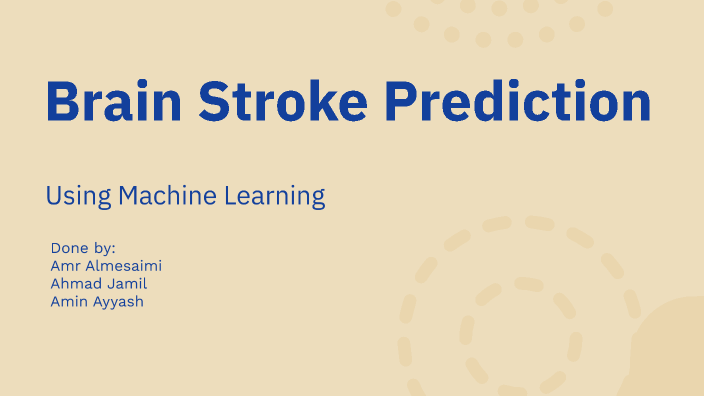 Brain Stroke Prediction

Using Machine Learning

Done by:
Amr Almesaimi
Ahmad Jamil
Amin Ayyash